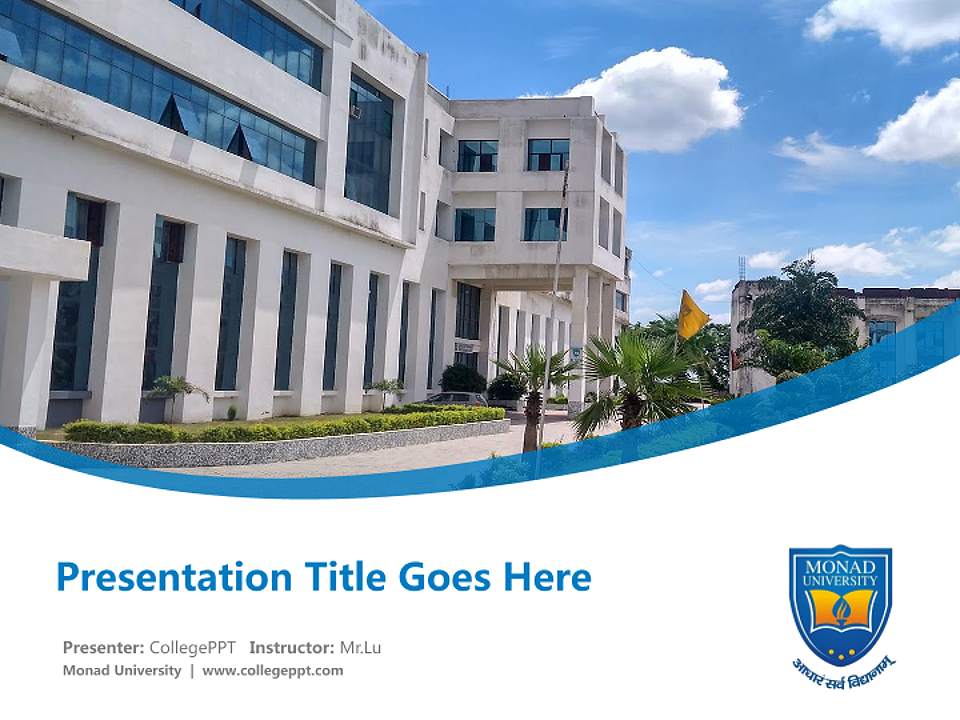 Presentation Title Goes Here

Presenter: CollegePPT Instructor: Mr.Lu

Monad University | www.collegeppt.com

MONAD UNIVERSITY

आधारं सर्व विद्यानाम्